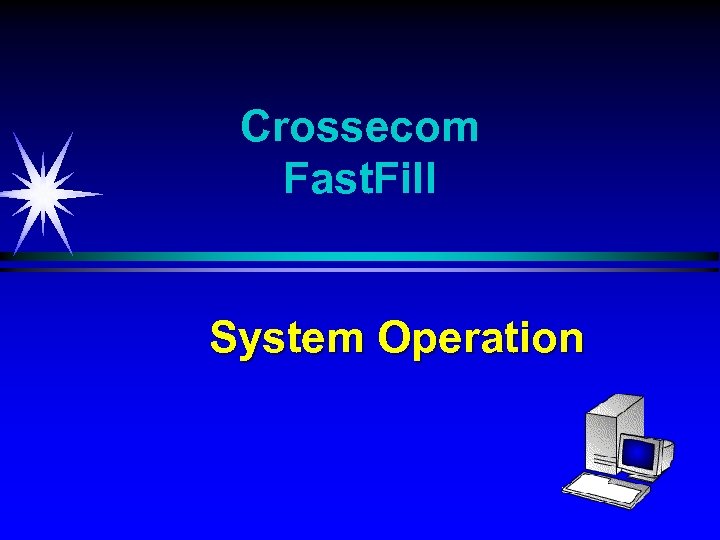 Crossecom
FastFill

System Operation